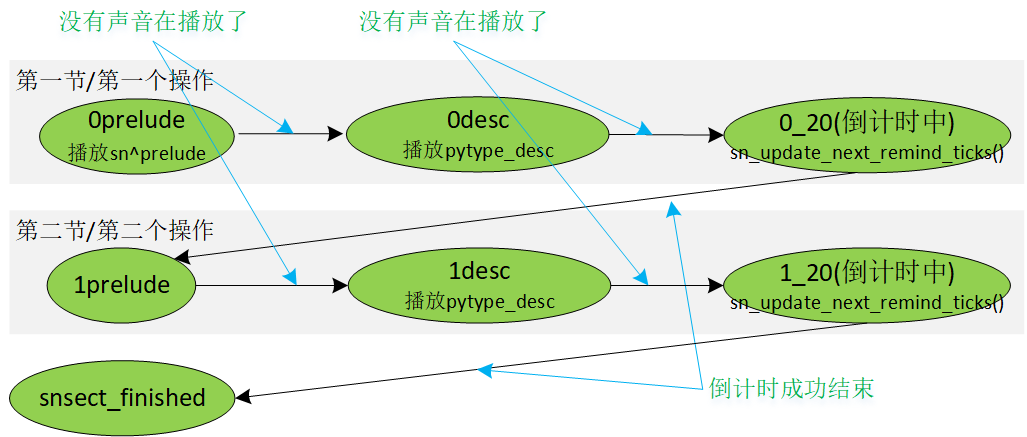 没有声音在播放了

没有声音在播放了

第一节/第一个操作

0prelude
播放sn^prelude

0desc
播放pytype_desc

0_20(倒计时中)
sn_update_next_remind_ticks()

第二节/第二个操作

1prelude

1desc
播放pytype_desc

1_20(倒计时中)
sn_update_next_remind_ticks()

snsect_finished

倒计时成功结束